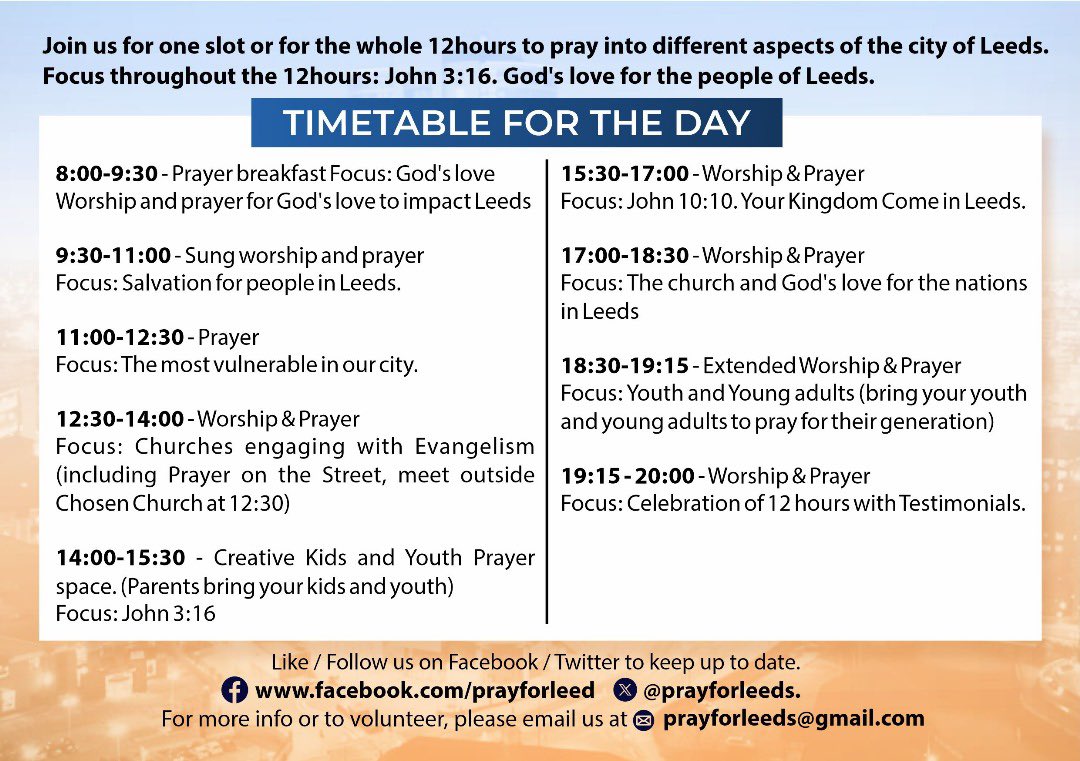 Join us for one slot or for the whole 12hours to pray into different aspects of the city of Leeds. Focus throughout the 12hours: John 3:16. God's love for the people of Leeds.

TIMETABLE FOR THE DAY

8:00-9:30 - Prayer breakfast Focus: God's love Worship and prayer for God's love to impact Leeds

9:30-11:00 - Sung worship and prayer
Focus: Salvation for people in Leeds.

11:00-12:30 - Prayer
Focus: The most vulnerable in our city.

12:30-14:00 - Worship & Prayer
Focus: Churches engaging with Evangelism (including Prayer on the Street, meet outside Chosen Church at 12:30)

14:00-15:30 - Creative Kids and Youth Prayer space. (Parents bring your kids and youth)
Focus: John 3:16

15:30-17:00 - Worship & Prayer
Focus: John 10:10. Your Kingdom Come in Leeds.

17:00-18:30 - Worship & Prayer
Focus: The church and God's love for the nations in Leeds

18:30-19:15 - Extended Worship & Prayer
Focus: Youth and Young adults (bring your youth and young adults to pray for their generation)

19:15 - 20:00 - Worship & Prayer
Focus: Celebration of 12 hours with Testimonials.

Like / Follow us on Facebook / Twitter to keep up to date.
www.facebook.com/prayforleed @prayforleeds.
For more info or to volunteer, please email us at prayforleeds@gmail.com